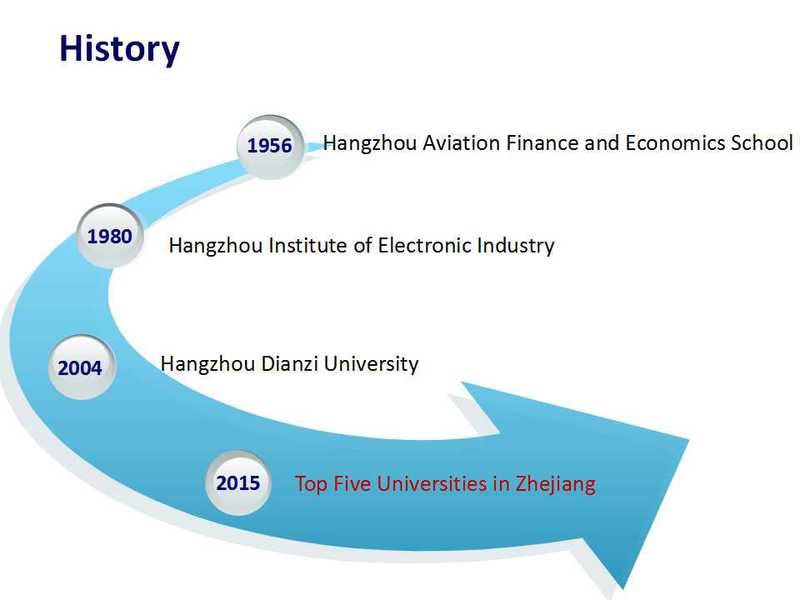 History

1956 Hangzhou Aviation Finance and Economics School

1980 Hangzhou Institute of Electronic Industry

2004 Hangzhou Dianzi University

2015 Top Five Universities in Zhejiang